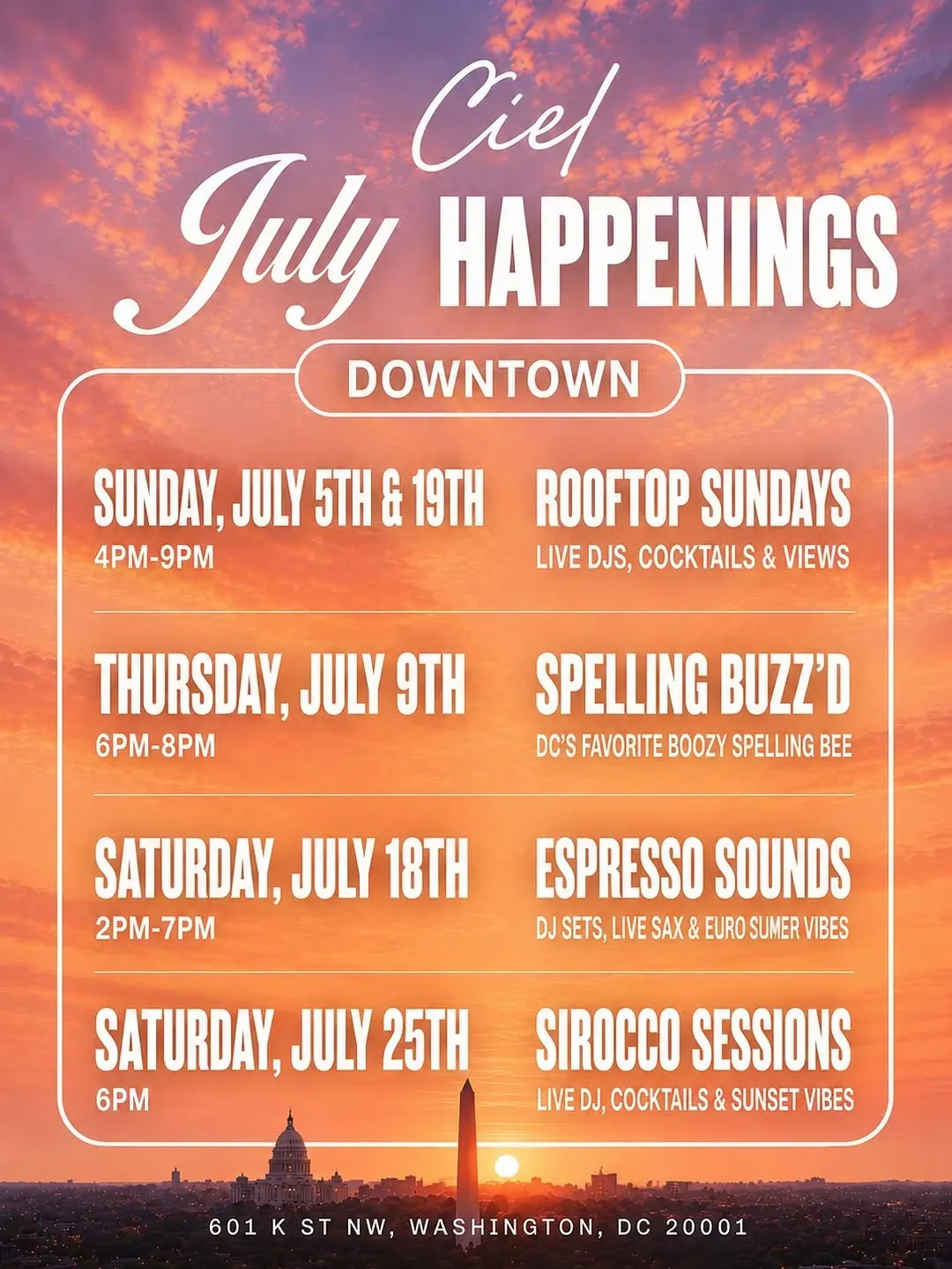 Ciel
July HAPPENINGS

DOWNTOWN

SUNDAY, JULY 5TH & 19TH
4PM-9PM

ROOFTOP SUNDAYS
LIVE DJS, COCKTAILS & VIEWS

THURSDAY, JULY 9TH
6PM-8PM

SPELLING BUZZ'D
DC'S FAVORITE BOOZY SPELLING BEE

SATURDAY, JULY 18TH
2PM-7PM

ESPRESSO SOUNDS
DJ SETS, LIVE SAX & EURO SUMER VIBES

SATURDAY, JULY 25TH
6PM

SIROCCO SESSIONS
LIVE DJ, COCKTAILS & SUNSET VIBES

601 K ST NW, WASHINGTON, DC 20001